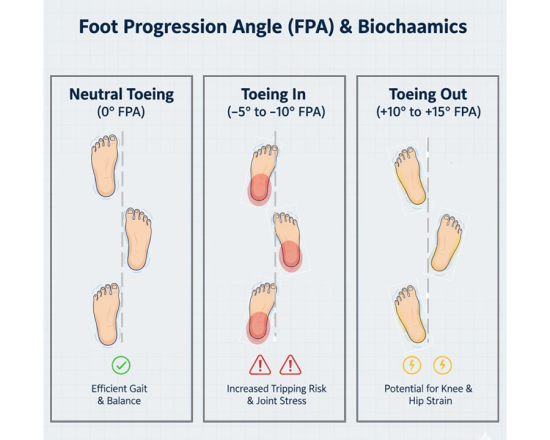 Foot Progression Angle (FPA) & Biochaamics

Neutral Toeing
(0° FPA)

Efficient Gait & Balance

Toeing In
(−5° to −10° FPA)

Increased Tripping Risk & Joint Stress

Toeing Out
(+10° to +15° FPA)

Potential for Knee & Hip Strain